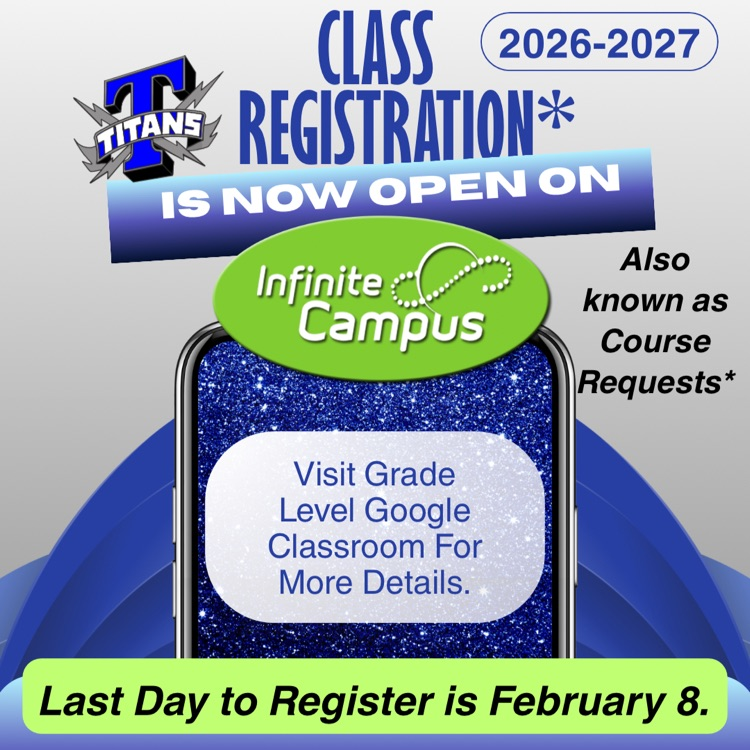 T
TITANS

CLASS REGISTRATION*

2026-2027

IS NOW OPEN ON

Infinite Campus

Also known as Course Requests*

Visit Grade Level Google Classroom For More Details.

Last Day to Register is February 8.